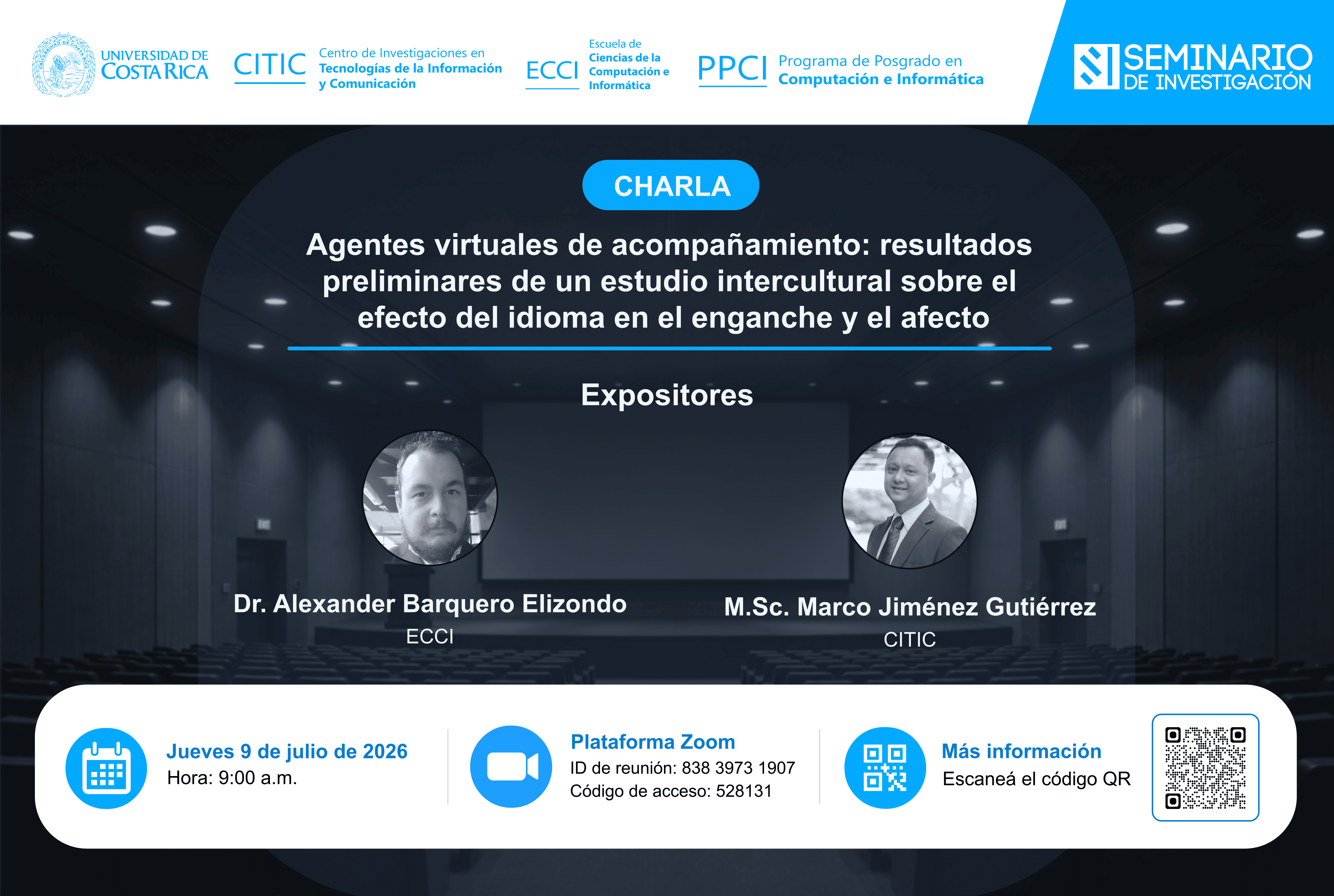 UNIVERSIDAD DE COSTA RICA

CITIC Centro de Investigaciones en Tecnologías de la Información y Comunicación

ECCI Escuela de Ciencias de la Computación e Informática

PPCI Programa de Posgrado en Computación e Informática

SEMINARIO DE INVESTIGACIÓN

CHARLA

Agentes virtuales de acompañamiento: resultados preliminares de un estudio intercultural sobre el efecto del idioma en el enganche y el afecto

Expositores

Dr. Alexander Barquero Elizondo
ECCI

M.Sc. Marco Jiménez Gutiérrez
CITIC

Jueves 9 de julio de 2026
Hora: 9:00 a.m.

Plataforma Zoom
ID de reunión: 838 3973 1907
Código de acceso: 528131

Más información
Escaneá el código QR